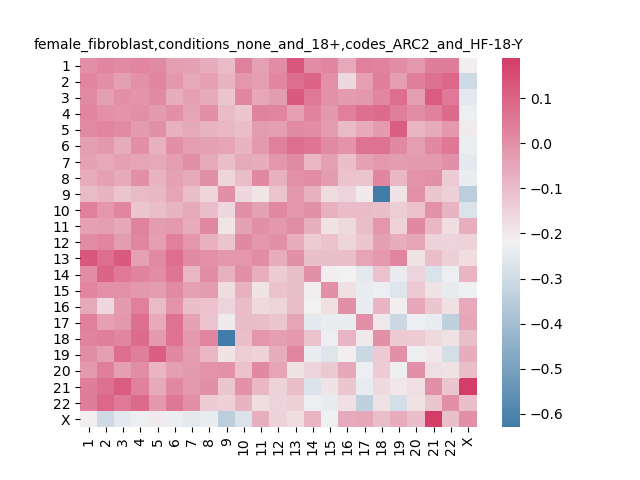 female_fibroblast,conditions_none_and_18+,codes_ARC2_and_HF-18-Y

1
2
3
4
5
6
7
8
9
10
11
12
13
14
15
16
17
18
19
20
21
22
X

1 2 3 4 5 6 7 8 9 10 11 12 13 14 15 16 17 18 19 20 21 22 X

0.1
0.0
−0.1
−0.2
−0.3
−0.4
−0.5
−0.6